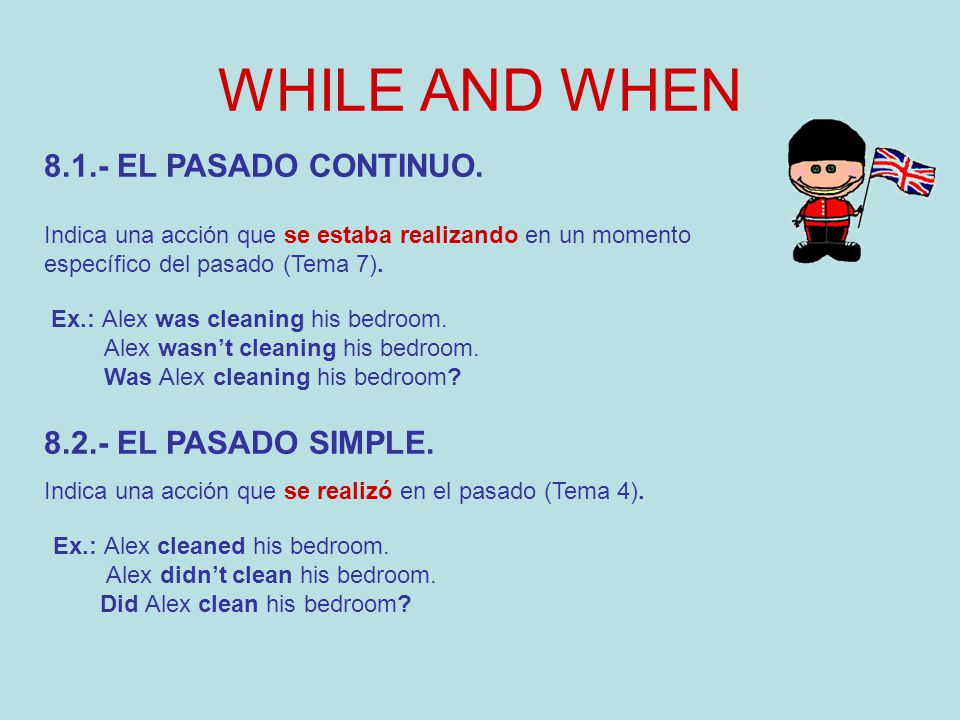 WHILE AND WHEN

8.1.- EL PASADO CONTINUO.

Indica una acción que se estaba realizando en un momento específico del pasado (Tema 7).

Ex.: Alex was cleaning his bedroom.
Alex wasn't cleaning his bedroom.
Was Alex cleaning his bedroom?

8.2.- EL PASADO SIMPLE.

Indica una acción que se realizó en el pasado (Tema 4).

Ex.: Alex cleaned his bedroom.
Alex didn't clean his bedroom.
Did Alex clean his bedroom?